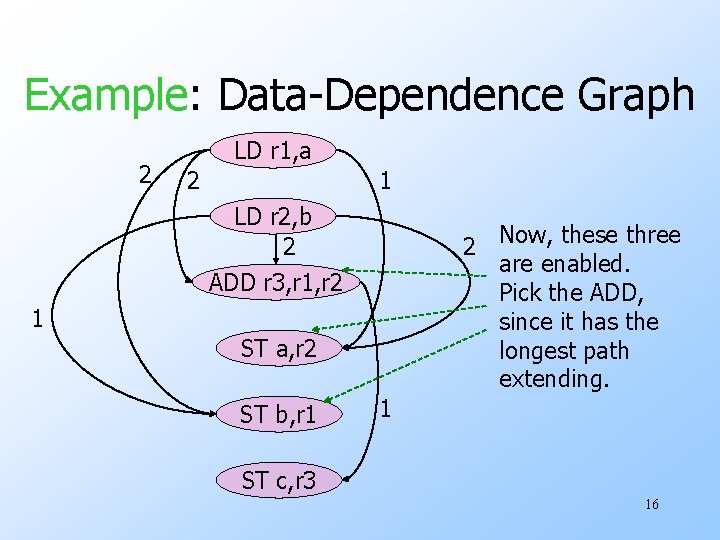 Example: Data-Dependence Graph

LD r1,a

2

2

1

LD r2,b

2

2

ADD r3,r1,r2

1

ST a,r2

ST b,r1

1

ST c,r3

Now, these three are enabled. Pick the ADD, since it has the longest path extending.

16